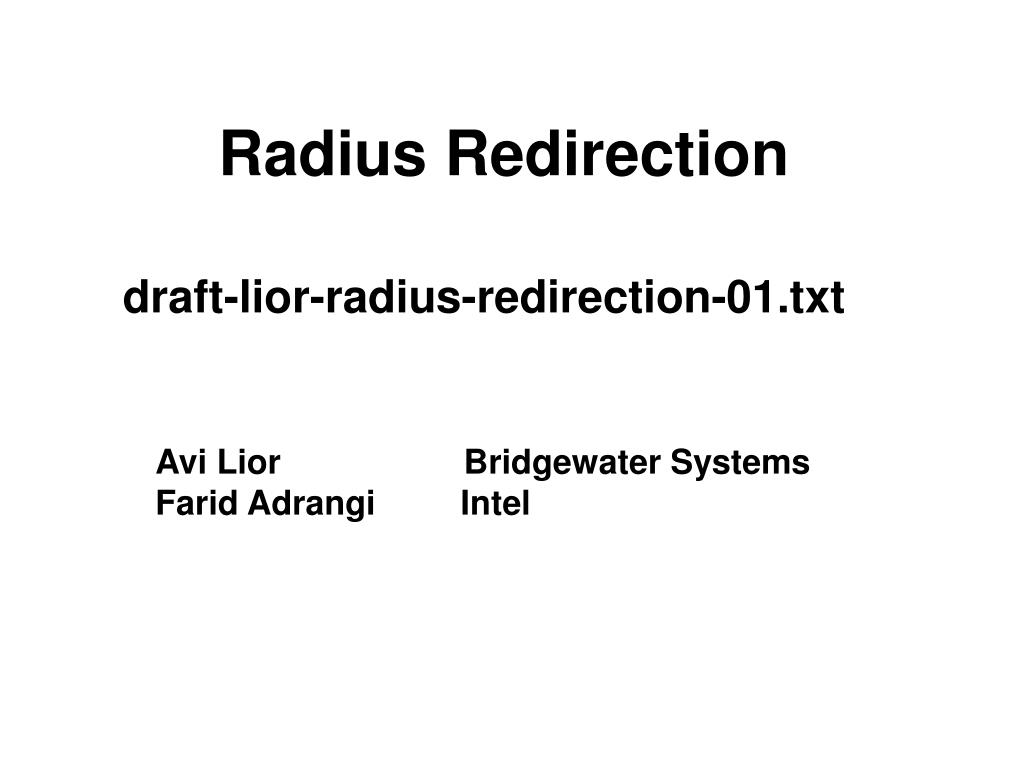 Radius Redirection

draft-lior-radius-redirection-01.txt

Avi Lior Bridgewater Systems
Farid Adrangi Intel